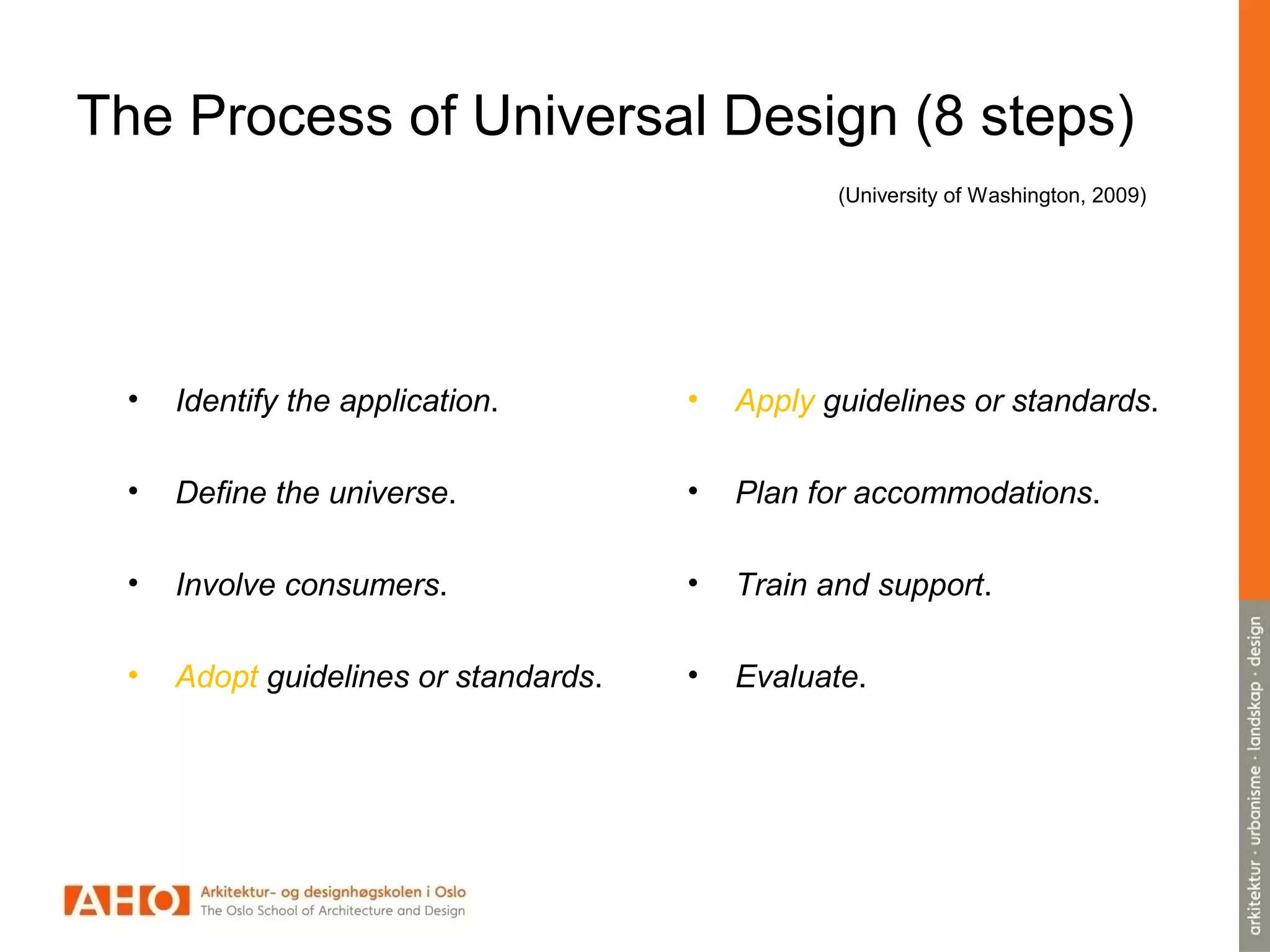 The Process of Universal Design (8 steps)

(University of Washington, 2009)

• Identify the application.

• Define the universe.

• Involve consumers.

• Adopt guidelines or standards.

• Apply guidelines or standards.

• Plan for accommodations.

• Train and support.

• Evaluate.

AHO Arkitektur- og designhøgskolen i Oslo
The Oslo School of Architecture and Design

arkitektur · urbanisme · landskap · design